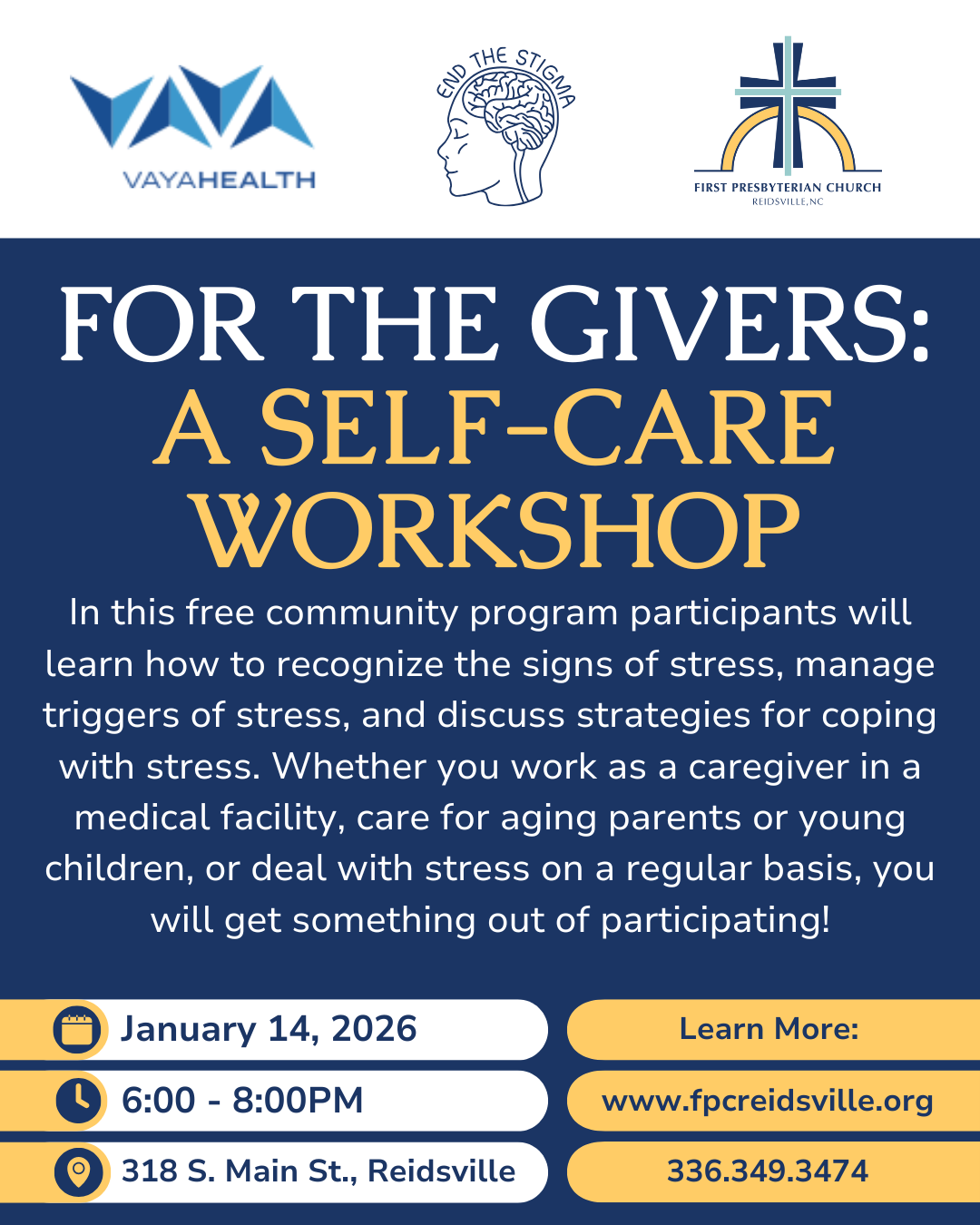 VAYAHEALTH

END THE STIGMA

FIRST PRESBYTERIAN CHURCH
REIDSVILLE, NC

FOR THE GIVERS:
A SELF-CARE WORKSHOP

In this free community program participants will learn how to recognize the signs of stress, manage triggers of stress, and discuss strategies for coping with stress. Whether you work as a caregiver in a medical facility, care for aging parents or young children, or deal with stress on a regular basis, you will get something out of participating!

January 14, 2026

6:00 - 8:00PM

318 S. Main St., Reidsville

Learn More:

www.fpcreidsville.org

336.349.3474